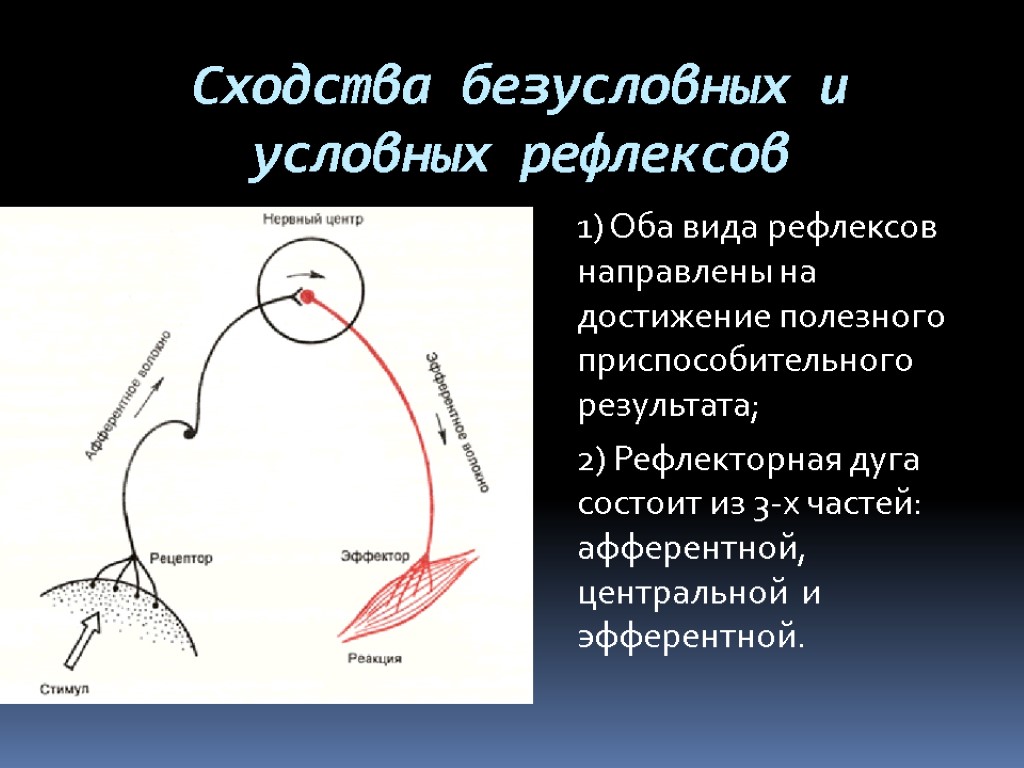 Сходства безусловных и условных рефлексов

Нервный центр

Афферентное волокно

Эфферентное волокно

Рецептор

Эффектор

Реакция

Стимул

1) Оба вида рефлексов направлены на достижение полезного приспособительного результата;

2) Рефлекторная дуга состоит из 3-х частей: афферентной, центральной и эфферентной.